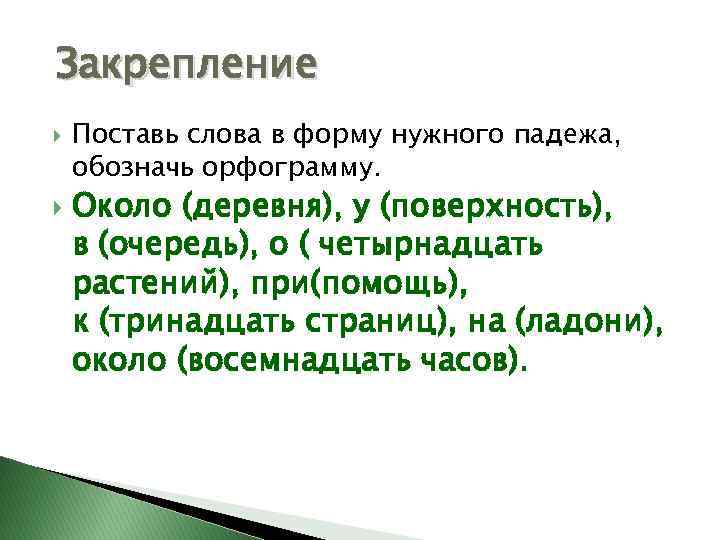 Закрепление

Поставь слова в форму нужного падежа, обозначь орфограмму.

Около (деревня), у (поверхность), в (очередь), о ( четырнадцать растений), при(помощь), к (тринадцать страниц), на (ладони), около (восемнадцать часов).